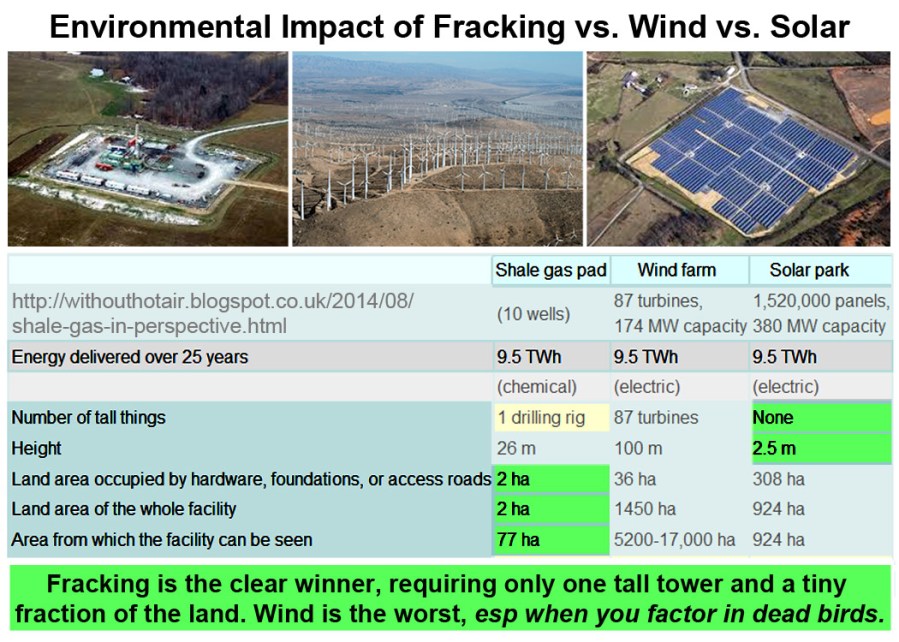 Environmental Impact of Fracking vs. Wind vs. Solar

| | Shale gas pad | Wind farm | Solar park |
|---|---|---|---|
| http://withouthotair.blogspot.co.uk/2014/08/shale-gas-in-perspective.html | (10 wells) | 87 turbines, 174 MW capacity | 1,520,000 panels, 380 MW capacity |
| Energy delivered over 25 years | 9.5 TWh | 9.5 TWh | 9.5 TWh |
| | (chemical) | (electric) | (electric) |
| Number of tall things | 1 drilling rig | 87 turbines | None |
| Height | 26 m | 100 m | 2.5 m |
| Land area occupied by hardware, foundations, or access roads | 2 ha | 36 ha | 308 ha |
| Land area of the whole facility | 2 ha | 1450 ha | 924 ha |
| Area from which the facility can be seen | 77 ha | 5200-17,000 ha | 924 ha |

Fracking is the clear winner, requiring only one tall tower and a tiny fraction of the land. Wind is the worst, esp when you factor in dead birds.